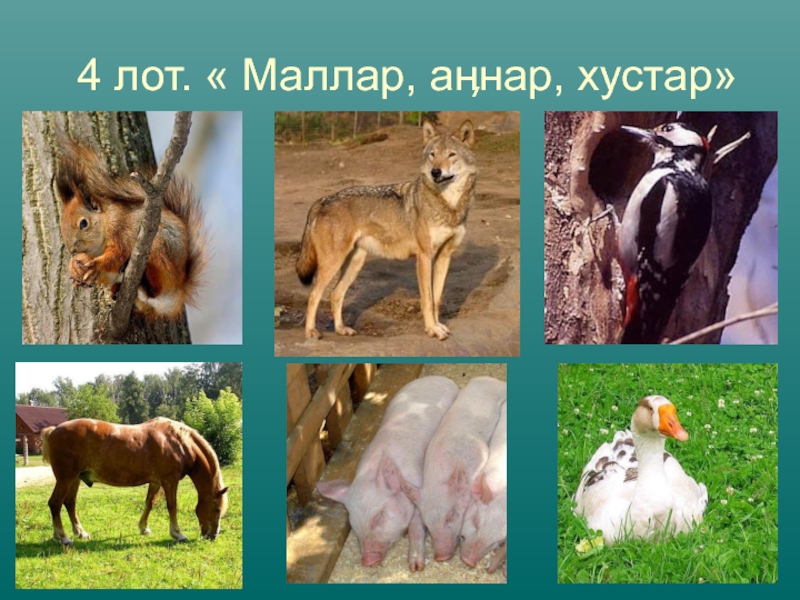 4 лот. « Маллар, аңнар, хустар»